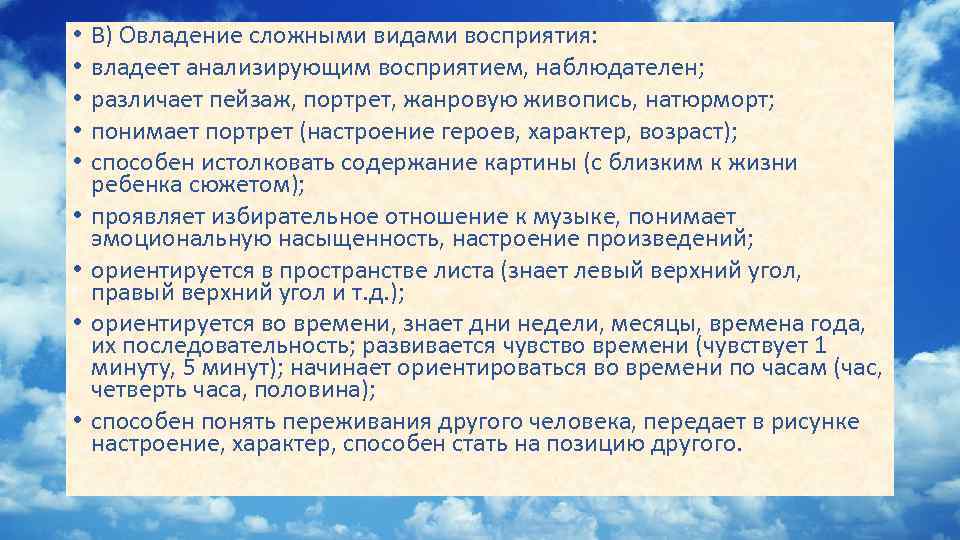 • В) Овладение сложными видами восприятия:
• владеет анализирующим восприятием, наблюдателен;
• различает пейзаж, портрет, жанровую живопись, натюрморт;
• понимает портрет (настроение героев, характер, возраст);
• способен истолковать содержание картины (с близким к жизни ребенка сюжетом);
• проявляет избирательное отношение к музыке, понимает эмоциональную насыщенность, настроение произведений;
• ориентируется в пространстве листа (знает левый верхний угол, правый верхний угол и т.д.);
• ориентируется во времени, знает дни недели, месяцы, времена года, их последовательность; развивается чувство времени (чувствует 1 минуту, 5 минут); начинает ориентироваться во времени по часам (час, четверть часа, половина);
• способен понять переживания другого человека, передает в рисунке настроение, характер, способен стать на позицию другого.